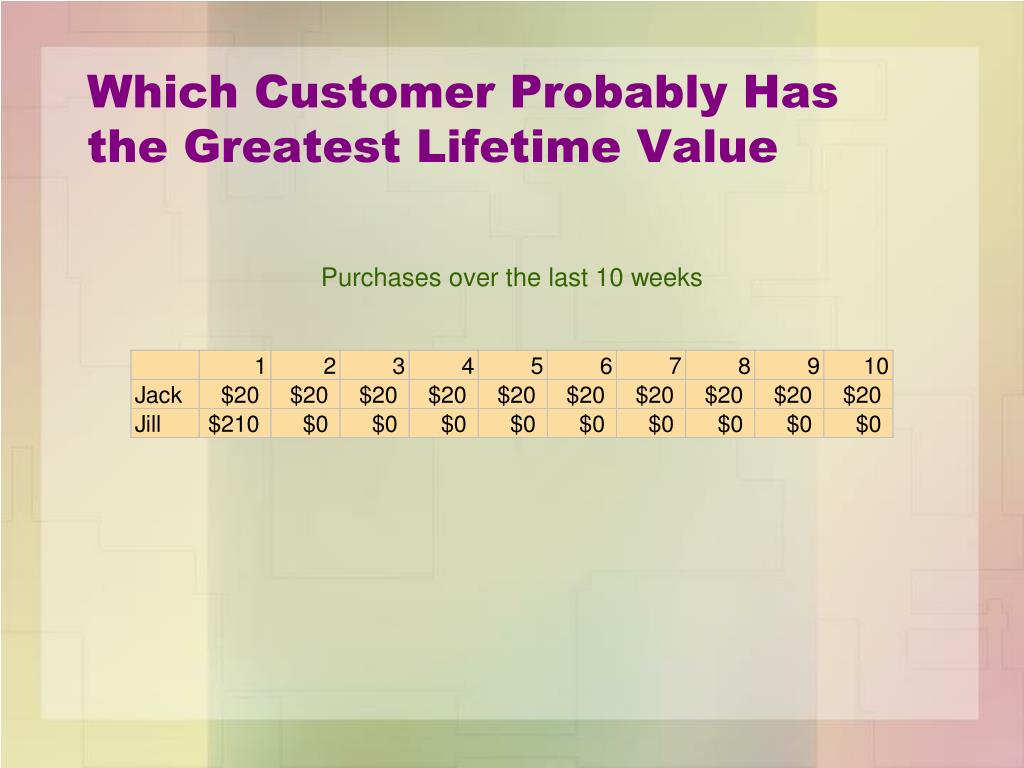 Which Customer Probably Has the Greatest Lifetime Value

Purchases over the last 10 weeks

| | 1 | 2 | 3 | 4 | 5 | 6 | 7 | 8 | 9 | 10 |
|---|---|---|---|---|---|---|---|---|---|---|
| Jack | \$20 | \$20 | \$20 | \$20 | \$20 | \$20 | \$20 | \$20 | \$20 | \$20 |
| Jill | \$210 | \$0 | \$0 | \$0 | \$0 | \$0 | \$0 | \$0 | \$0 | \$0 |